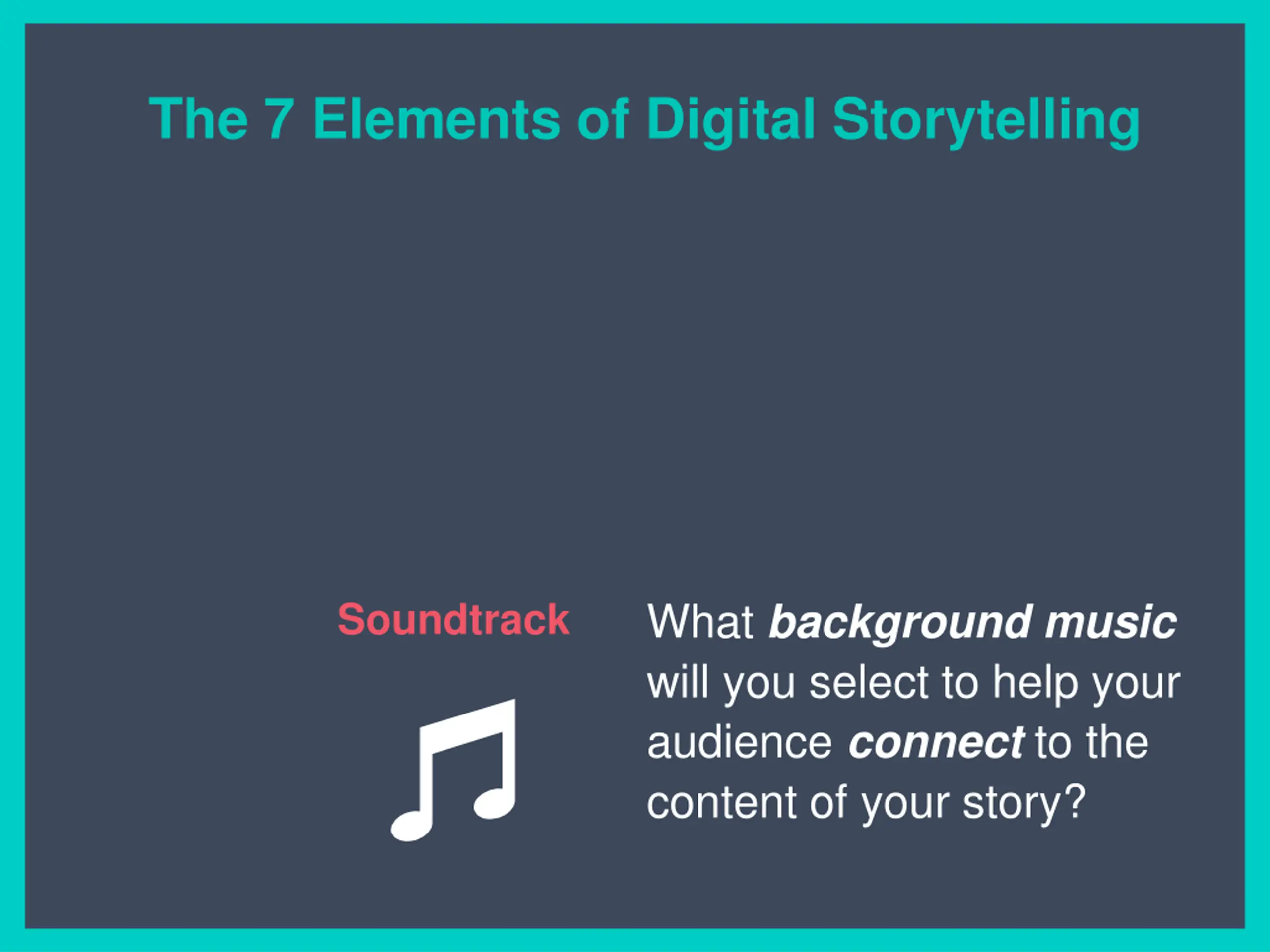 The 7 Elements of Digital Storytelling

Soundtrack

What background music will you select to help your audience connect to the content of your story?